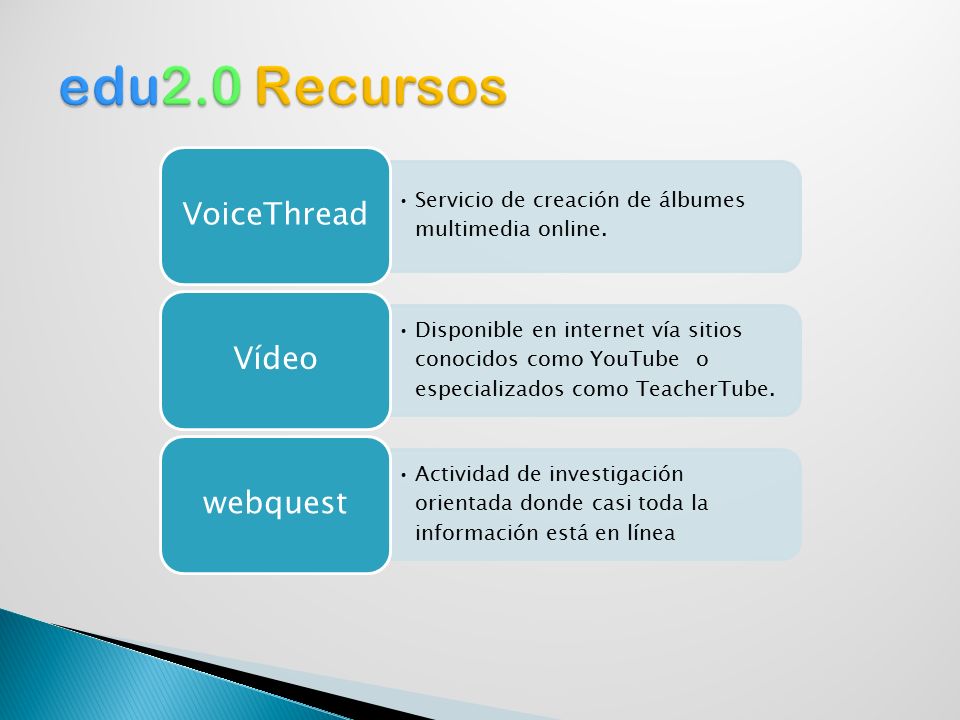 edu2.0 Recursos

VoiceThread

• Servicio de creación de álbumes multimedia online.

Vídeo

• Disponible en internet vía sitios conocidos como YouTube o especializados como TeacherTube.

webquest

• Actividad de investigación orientada donde casi toda la información está en línea